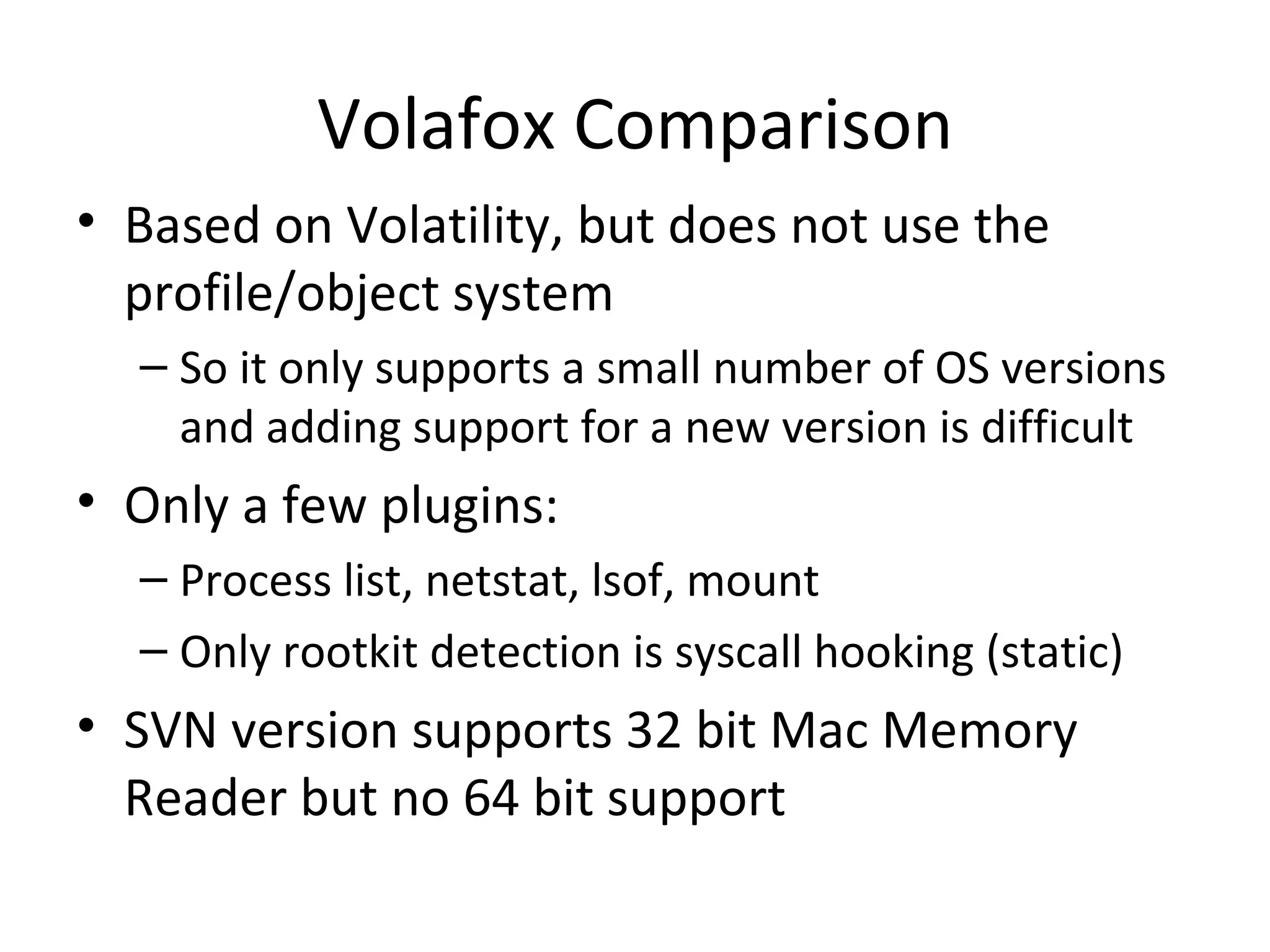 Volafox Comparison

• Based on Volatility, but does not use the profile/object system
 – So it only supports a small number of OS versions and adding support for a new version is difficult
• Only a few plugins:
 – Process list, netstat, lsof, mount
 – Only rootkit detection is syscall hooking (static)
• SVN version supports 32 bit Mac Memory Reader but no 64 bit support